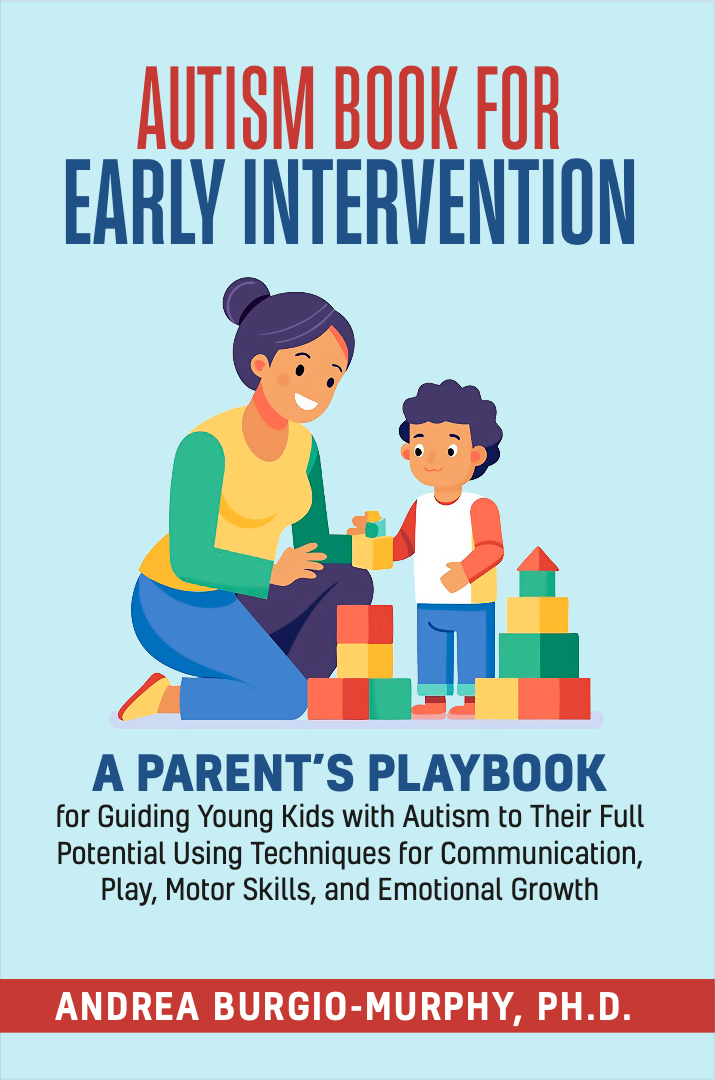 AUTISM BOOK FOR EARLY INTERVENTION

A PARENT'S PLAYBOOK
for Guiding Young Kids with Autism to Their Full Potential Using Techniques for Communication, Play, Motor Skills, and Emotional Growth

ANDREA BURGIO-MURPHY, PH.D.